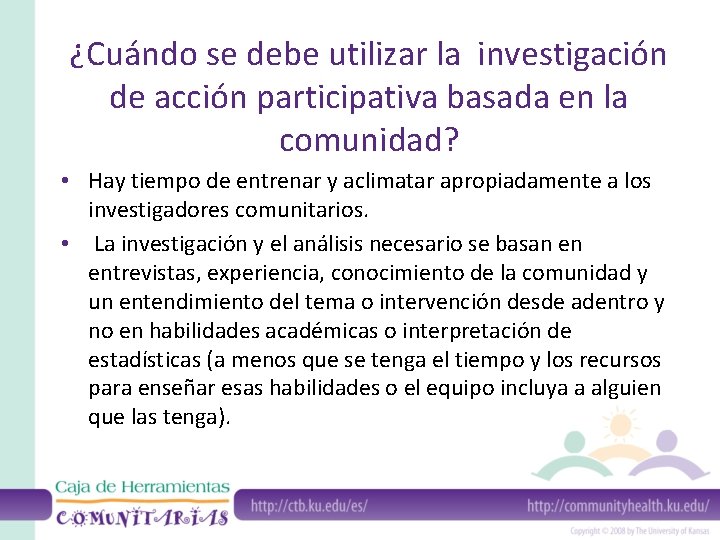 ¿Cuándo se debe utilizar la investigación de acción participativa basada en la comunidad?

• Hay tiempo de entrenar y aclimatar apropiadamente a los investigadores comunitarios.

• La investigación y el análisis necesario se basan en entrevistas, experiencia, conocimiento de la comunidad y un entendimiento del tema o intervención desde adentro y no en habilidades académicas o interpretación de estadísticas (a menos que se tenga el tiempo y los recursos para enseñar esas habilidades o el equipo incluya a alguien que las tenga).

Caja de Herramientas COMUNITARIAS

http://ctb.ku.edu/es/

http://communityhealth.ku.edu/

Copyright © 2008 by The University of Kansas